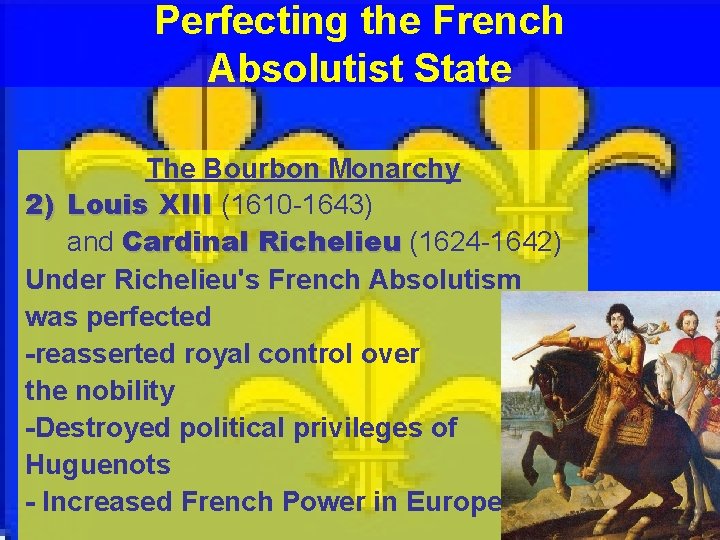 Perfecting the French Absolutist State

The Bourbon Monarchy

2) Louis XIII (1610-1643)
and Cardinal Richelieu (1624-1642)

Under Richelieu's French Absolutism was perfected
-reasserted royal control over the nobility
-Destroyed political privileges of Huguenots
- Increased French Power in Europe